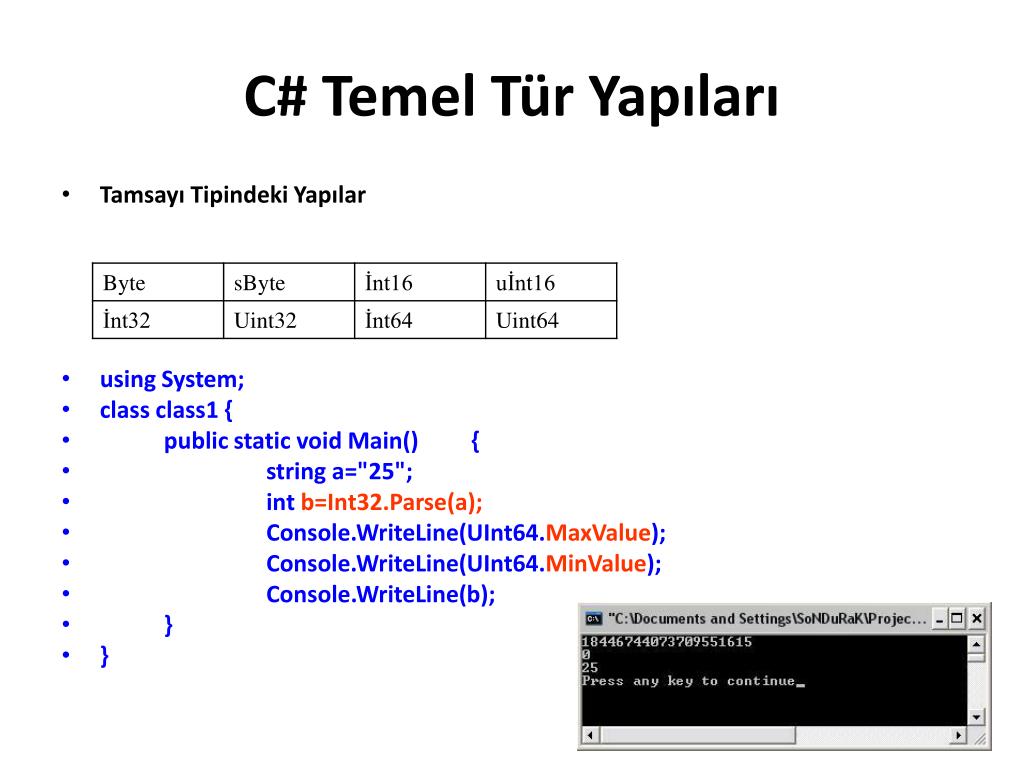 C# Temel Tür Yapıları

• Tamsayı Tipindeki Yapılar

| Byte | sByte | İnt16 | uİnt16 |
|---|---|---|---|
| İnt32 | Uint32 | İnt64 | Uint64 |

• using System;
• class class1 {
• public static void Main() {
• string a="25";
• int b=Int32.Parse(a);
• Console.WriteLine(UInt64.MaxValue);
• Console.WriteLine(UInt64.MinValue);
• Console.WriteLine(b);
• }
• }

"C:\Documents and Settings\SoNDuRaK\Projec...
18446744073709551615
0
25
Press any key to continue_